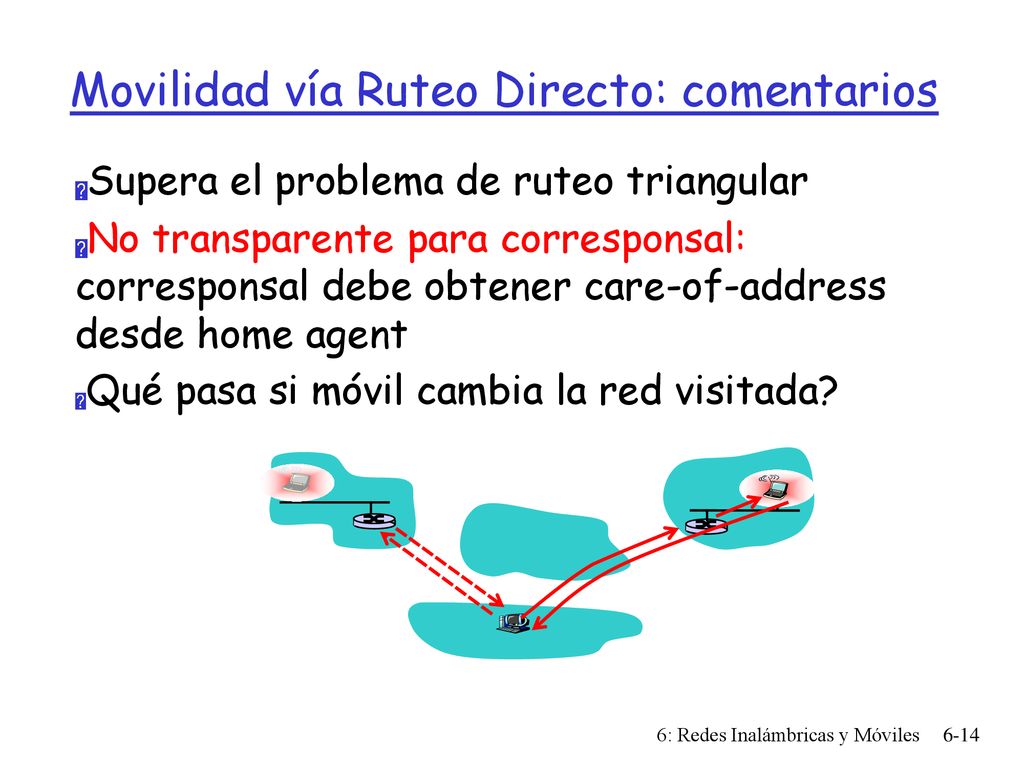 Movilidad vía Ruteo Directo: comentarios

Supera el problema de ruteo triangular

No transparente para corresponsal: corresponsal debe obtener care-of-address desde home agent

Qué pasa si móvil cambia la red visitada?

6: Redes Inalámbricas y Móviles 6-14